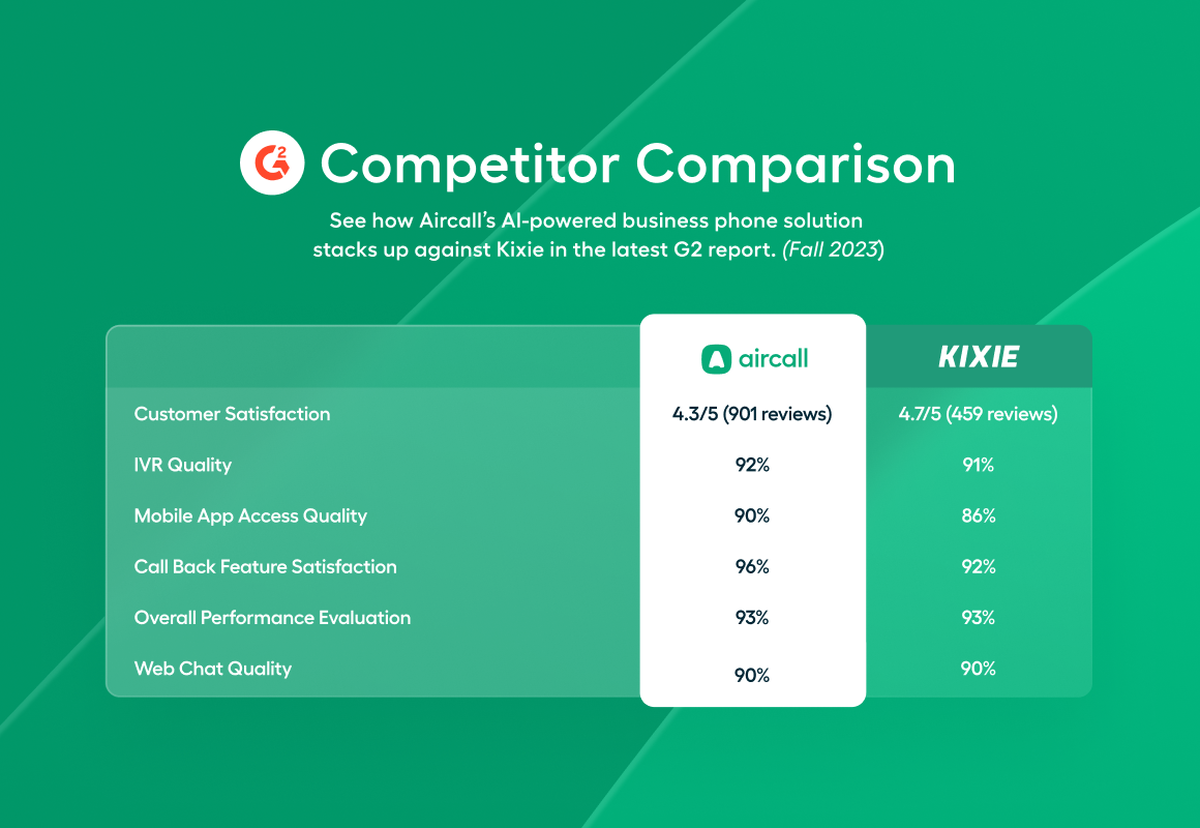 G2 Competitor Comparison

See how Aircall's AI-powered business phone solution stacks up against Kixie in the latest G2 report. (Fall 2023)

| | aircall | KIXIE |
|---|---|---|
| Customer Satisfaction | 4.3/5 (901 reviews) | 4.7/5 (459 reviews) |
| IVR Quality | 92% | 91% |
| Mobile App Access Quality | 90% | 86% |
| Call Back Feature Satisfaction | 96% | 92% |
| Overall Performance Evaluation | 93% | 93% |
| Web Chat Quality | 90% | 90% |